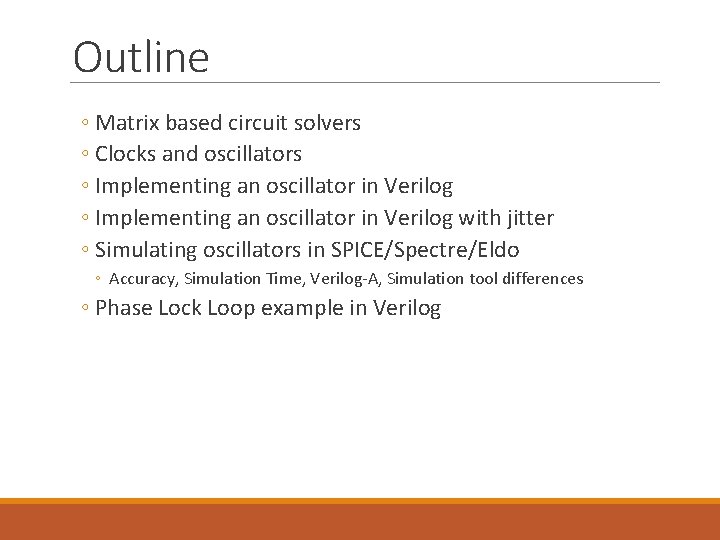 Outline

◦ Matrix based circuit solvers
◦ Clocks and oscillators
◦ Implementing an oscillator in Verilog
◦ Implementing an oscillator in Verilog with jitter
◦ Simulating oscillators in SPICE/Spectre/Eldo
  ◦ Accuracy, Simulation Time, Verilog-A, Simulation tool differences
◦ Phase Lock Loop example in Verilog